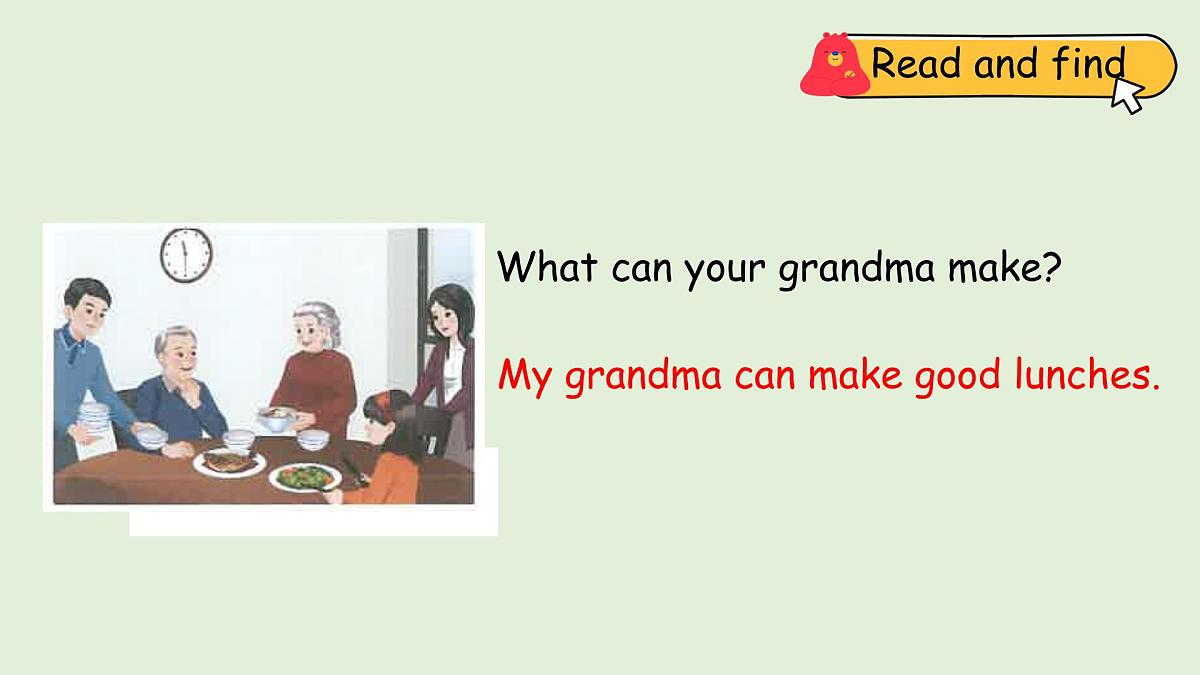 Read and find

What can your grandma make?

My grandma can make good lunches.